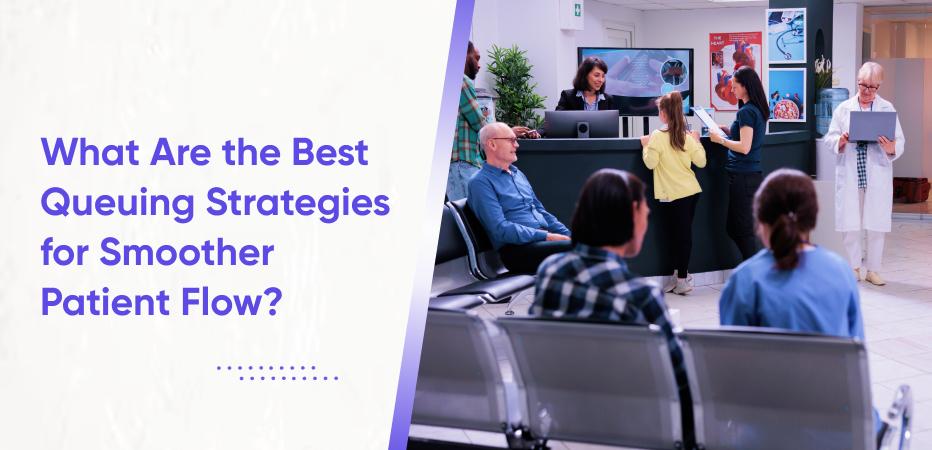 What Are the Best Queuing Strategies for Smoother Patient Flow?

THE HEART